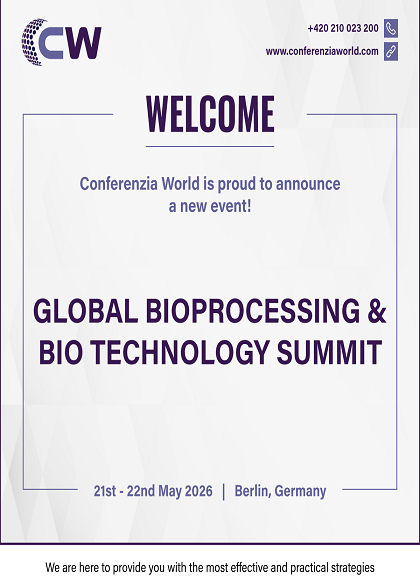 CW

+420 210 023 200

www.conferenziaworld.com

WELCOME

Conferenzia World is proud to announce a new event!

GLOBAL BIOPROCESSING & BIO TECHNOLOGY SUMMIT

21st - 22nd May 2026 | Berlin, Germany

We are here to provide you with the most effective and practical strategies